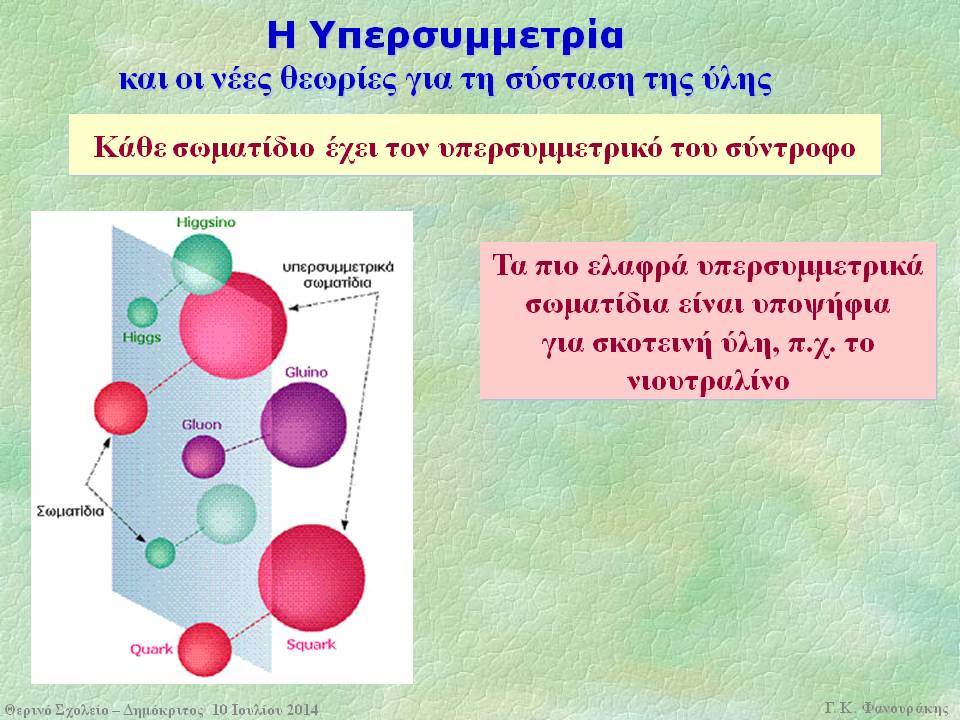 Η Υπερσυμμετρία
και οι νέες θεωρίες για τη σύσταση της ύλης

Κάθε σωματίδιο έχει τον υπερσυμμετρικό του σύντροφο

Higgsino
υπερσυμμετρικά σωματίδια
Higgs
Gluino
Gluon
Σωματίδια
Quark
Squark

Τα πιο ελαφρά υπερσυμμετρικά σωματίδια είναι υποψήφια για σκοτεινή ύλη, π.χ. το νιουτραλίνο

Θερινό Σχολείο – Δημόκριτος 10 Ιουλίου 2014

Γ.Κ. Φανουράκης